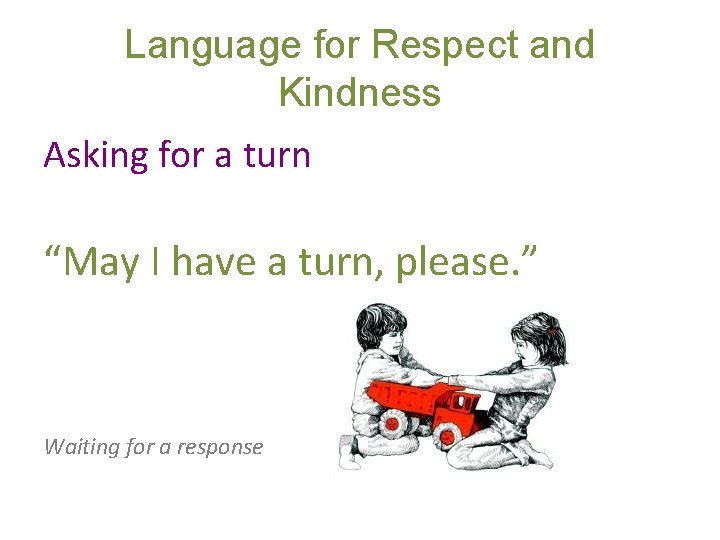 Language for Respect and Kindness

Asking for a turn

“May I have a turn, please.”

Waiting for a response